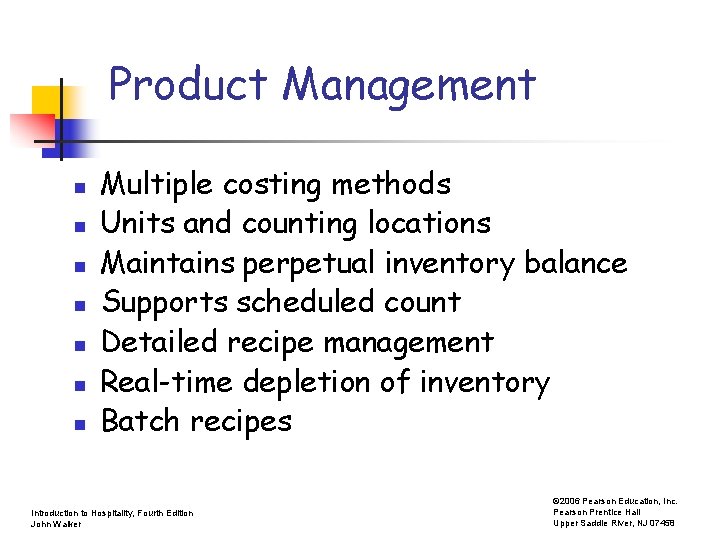 Product Management

- Multiple costing methods
- Units and counting locations
- Maintains perpetual inventory balance
- Supports scheduled count
- Detailed recipe management
- Real-time depletion of inventory
- Batch recipes

Introduction to Hospitality, Fourth Edition
John Walker

©2006 Pearson Education, Inc.
Pearson Prentice Hall
Upper Saddle River, NJ 07458